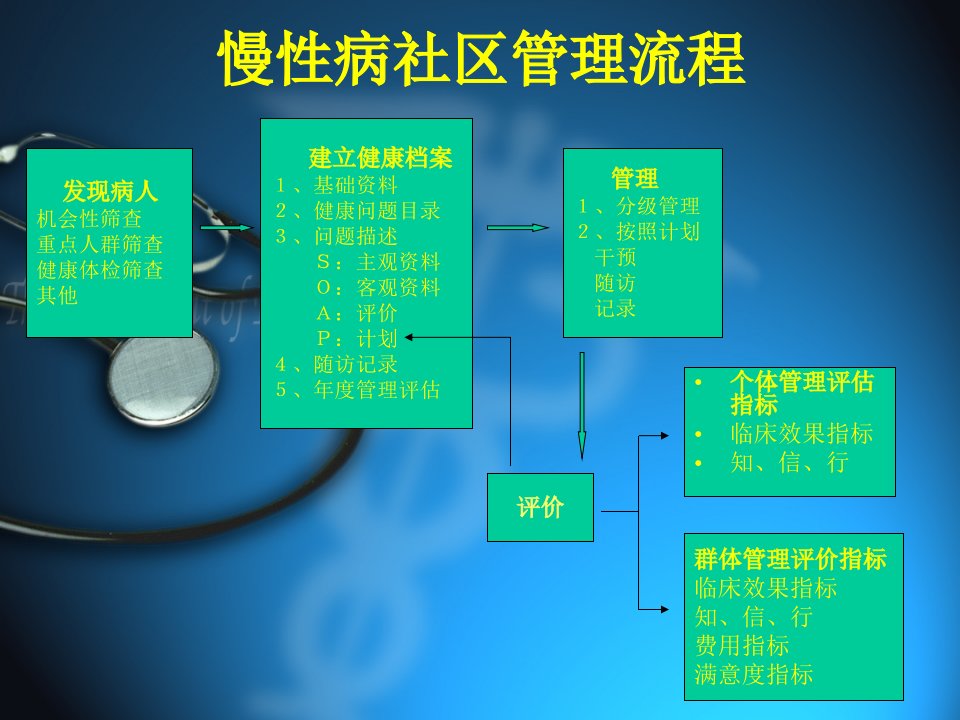 慢性病社区管理流程

发现病人
机会性筛查
重点人群筛查
健康体检筛查
其他

建立健康档案
1、基础资料
2、健康问题目录
3、问题描述
S：主观资料
O：客观资料
A：评价
P：计划
4、随访记录
5、年度管理评估

管理
1、分级管理
2、按照计划
干预
随访
记录

评价

• 个体管理评估指标
• 临床效果指标
• 知、信、行

群体管理评价指标
临床效果指标
知、信、行
费用指标
满意度指标